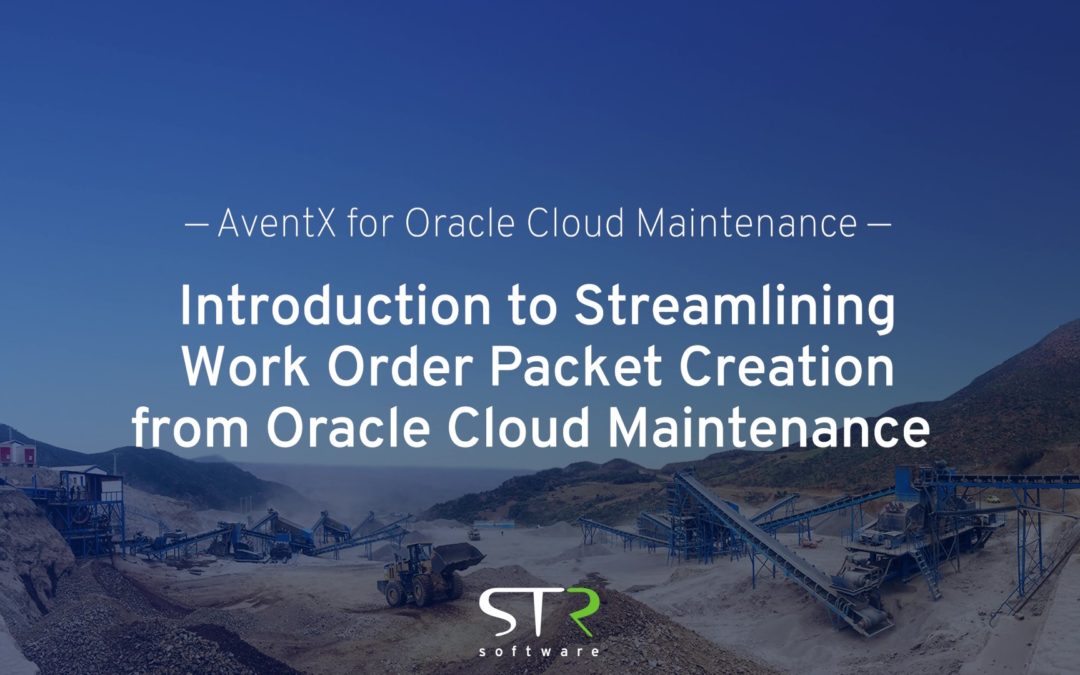 — AventX for Oracle Cloud Maintenance —

Introduction to Streamlining Work Order Packet Creation from Oracle Cloud Maintenance

STR
software